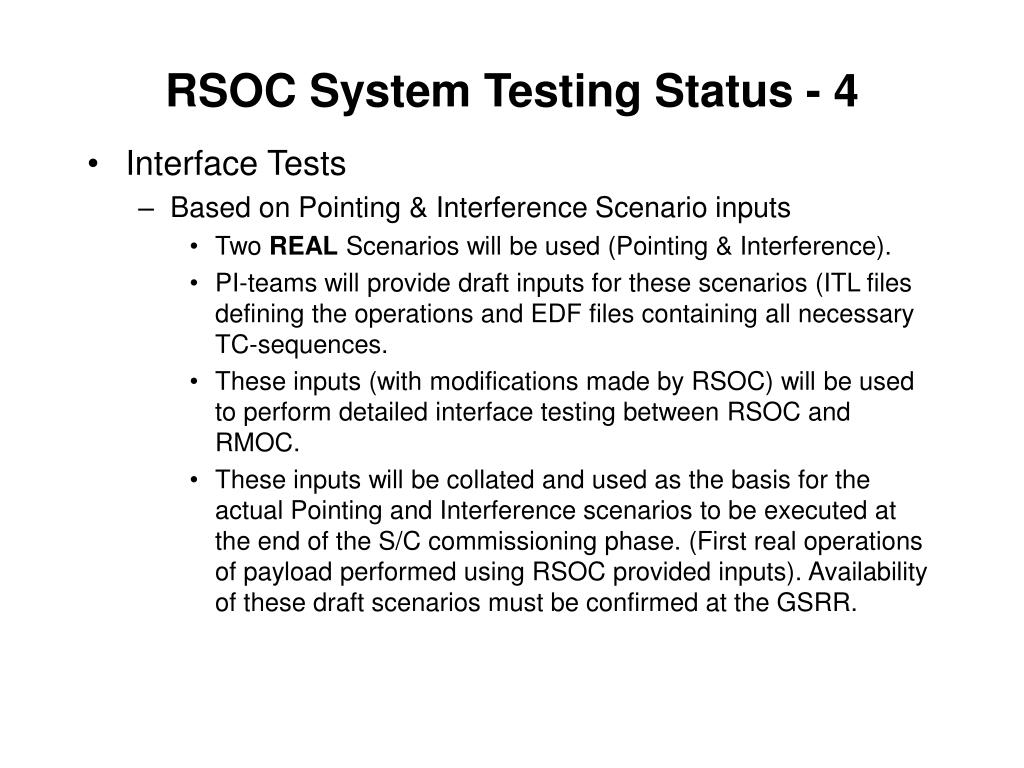 RSOC System Testing Status - 4

• Interface Tests

– Based on Pointing & Interference Scenario inputs

• Two REAL Scenarios will be used (Pointing & Interference).

• PI-teams will provide draft inputs for these scenarios (ITL files defining the operations and EDF files containing all necessary TC-sequences.

• These inputs (with modifications made by RSOC) will be used to perform detailed interface testing between RSOC and RMOC.

• These inputs will be collated and used as the basis for the actual Pointing and Interference scenarios to be executed at the end of the S/C commissioning phase. (First real operations of payload performed using RSOC provided inputs). Availability of these draft scenarios must be confirmed at the GSRR.